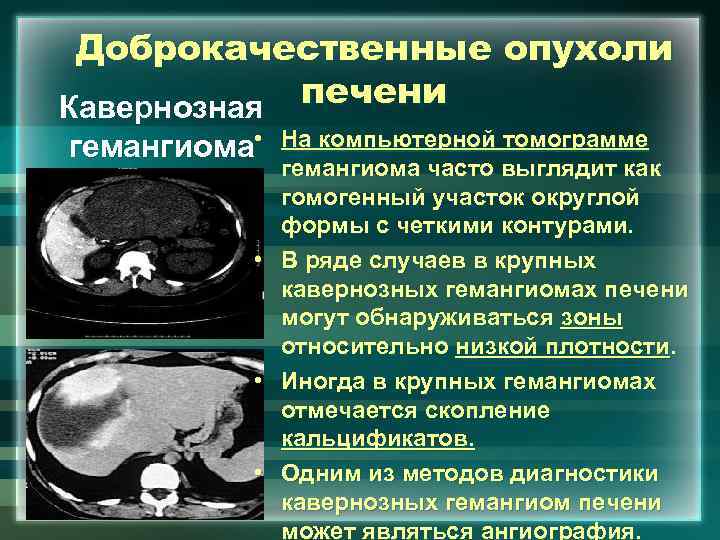 Доброкачественные опухоли печени

Кавернозная гемангиома

• На компьютерной томограмме гемангиома часто выглядит как гомогенный участок округлой формы с четкими контурами.

• В ряде случаев в крупных кавернозных гемангиомах печени могут обнаруживаться зоны относительно низкой плотности.

• Иногда в крупных гемангиомах отмечается скопление кальцификатов.

• Одним из методов диагностики кавернозных гемангиом печени может являться ангиография.